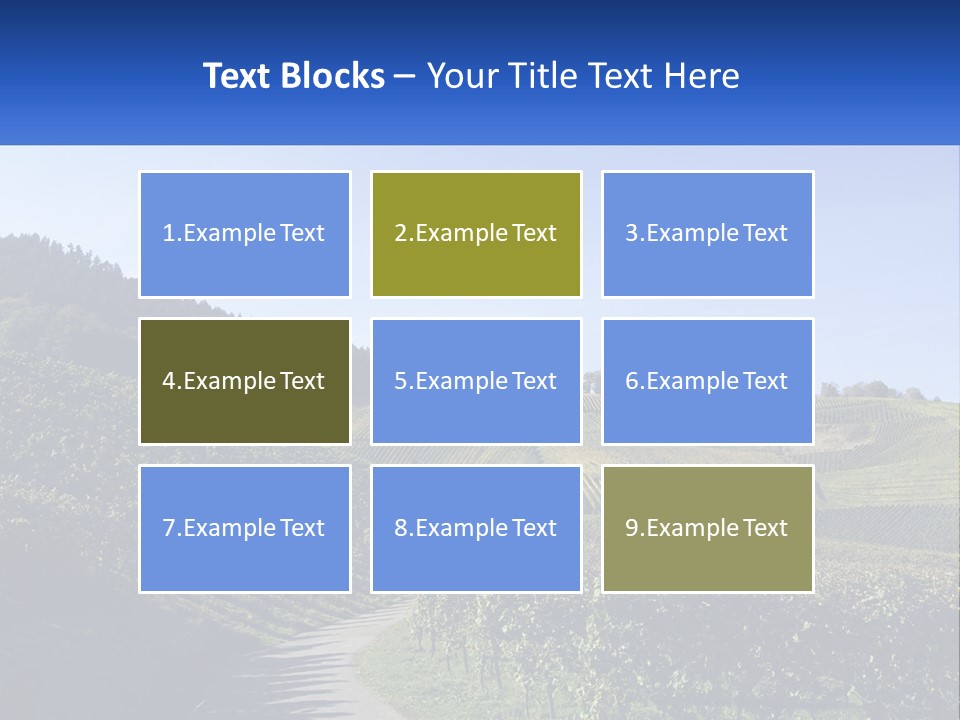 Text Blocks – Your Title Text Here

1.Example Text

2.Example Text

3.Example Text

4.Example Text

5.Example Text

6.Example Text

7.Example Text

8.Example Text

9.Example Text